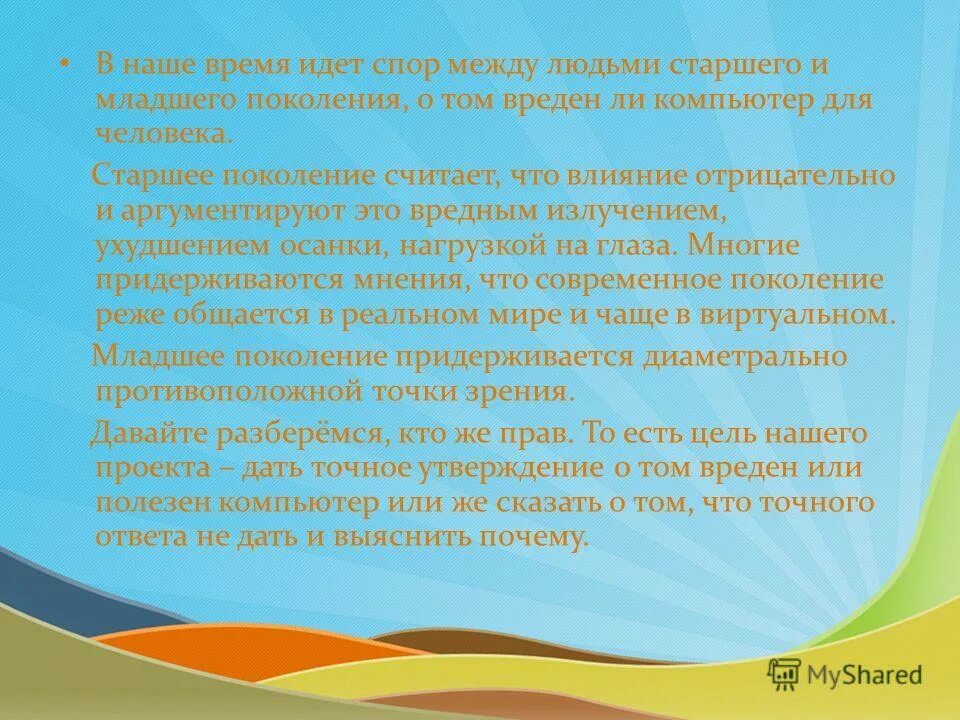 • В наше время идет спор между людьми старшего и младшего поколения, о том вреден ли компьютер для человека.

Старшее поколение считает, что влияние отрицательно и аргументируют это вредным излучением, ухудшением осанки, нагрузкой на глаза. Многие придерживаются мнения, что современное поколение реже общается в реальном мире и чаще в виртуальном.

Младшее поколение придерживается диаметрально противоположной точки зрения.

Давайте разберёмся, кто же прав. То есть цель нашего проекта – дать точное утверждение о том вреден или полезен компьютер или же сказать о том, что точного ответа не дать и выяснить почему.

MyShared